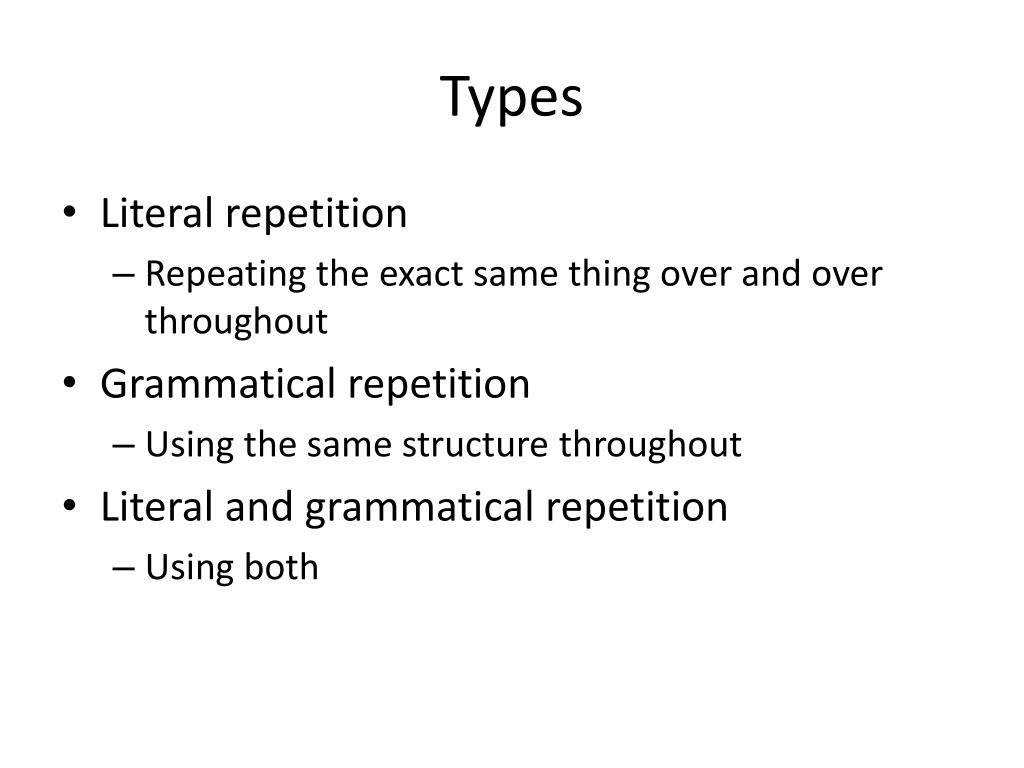 Types

• Literal repetition
– Repeating the exact same thing over and over throughout
• Grammatical repetition
– Using the same structure throughout
• Literal and grammatical repetition
– Using both